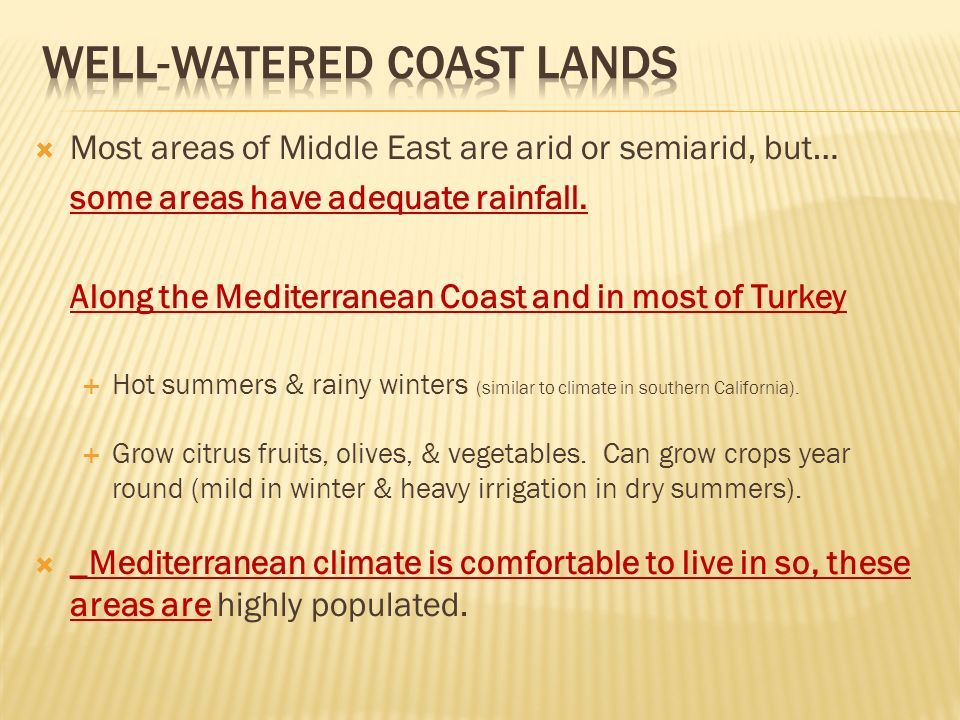 WELL-WATERED COAST LANDS

Most areas of Middle East are arid or semiarid, but… some areas have adequate rainfall.

Along the Mediterranean Coast and in most of Turkey

Hot summers & rainy winters (similar to climate in southern California).

Grow citrus fruits, olives, & vegetables. Can grow crops year round (mild in winter & heavy irrigation in dry summers).

_Mediterranean climate is comfortable to live in so, these areas are highly populated.